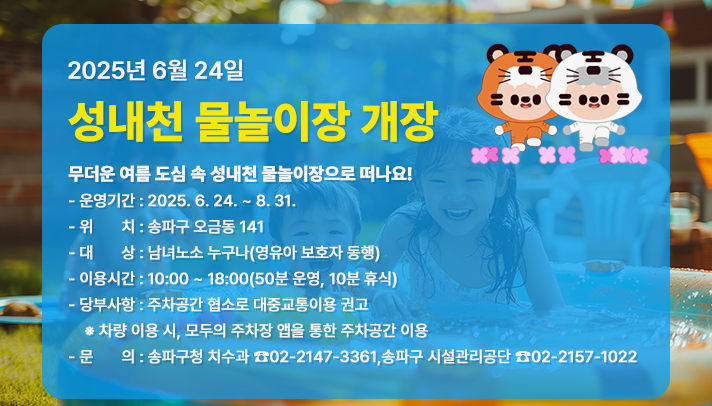 2025년 6월 24일

성내천 물놀이장 개장

무더운 여름 도심 속 성내천 물놀이장으로 떠나요!

- 운영기간 : 2025. 6. 24. ~ 8. 31.
- 위　　치 : 송파구 오금동 141
- 대　　상 : 남녀노소 누구나(영유아 보호자 동행)
- 이용시간 : 10:00 ~ 18:00(50분 운영, 10분 휴식)
- 당부사항 : 주차공간 협소로 대중교통이용 권고
※ 차량 이용 시, 모두의 주차장 앱을 통한 주차공간 이용
- 문　　의 : 송파구청 치수과 ☎02-2147-3361,송파구 시설관리공단 ☎02-2157-1022